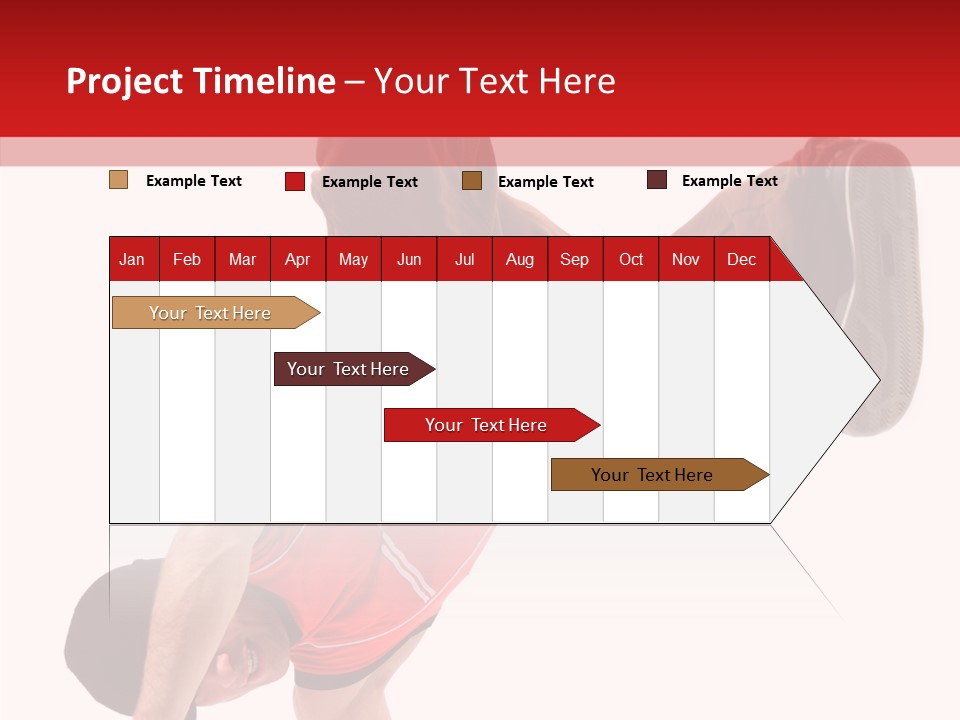 Project Timeline – Your Text Here

Example Text
Example Text
Example Text
Example Text

| Jan | Feb | Mar | Apr | May | Jun | Jul | Aug | Sep | Oct | Nov | Dec |
|---|---|---|---|---|---|---|---|---|---|---|---|

Your Text Here

Your Text Here

Your Text Here

Your Text Here